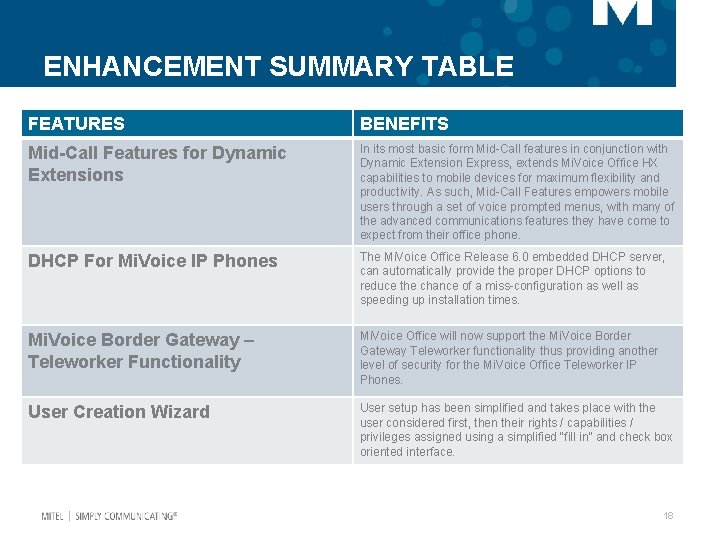 M

ENHANCEMENT SUMMARY TABLE

| FEATURES | BENEFITS |
|---|---|
| Mid-Call Features for Dynamic Extensions | In its most basic form Mid-Call features in conjunction with Dynamic Extension Express, extends MiVoice Office HX capabilities to mobile devices for maximum flexibility and productivity. As such, Mid-Call Features empowers mobile users through a set of voice prompted menus, with many of the advanced communications features they have come to expect from their office phone. |
| DHCP For MiVoice IP Phones | The MiVoice Office Release 6.0 embedded DHCP server, can automatically provide the proper DHCP options to reduce the chance of a miss-configuration as well as speeding up installation times. |
| MiVoice Border Gateway – Teleworker Functionality | MiVoice Office will now support the MiVoice Border Gateway Teleworker functionality thus providing another level of security for the MiVoice Office Teleworker IP Phones. |
| User Creation Wizard | User setup has been simplified and takes place with the user considered first, then their rights / capabilities / privileges assigned using a simplified "fill in" and check box oriented interface. |

MITEL | SIMPLY COMMUNICATING®

18